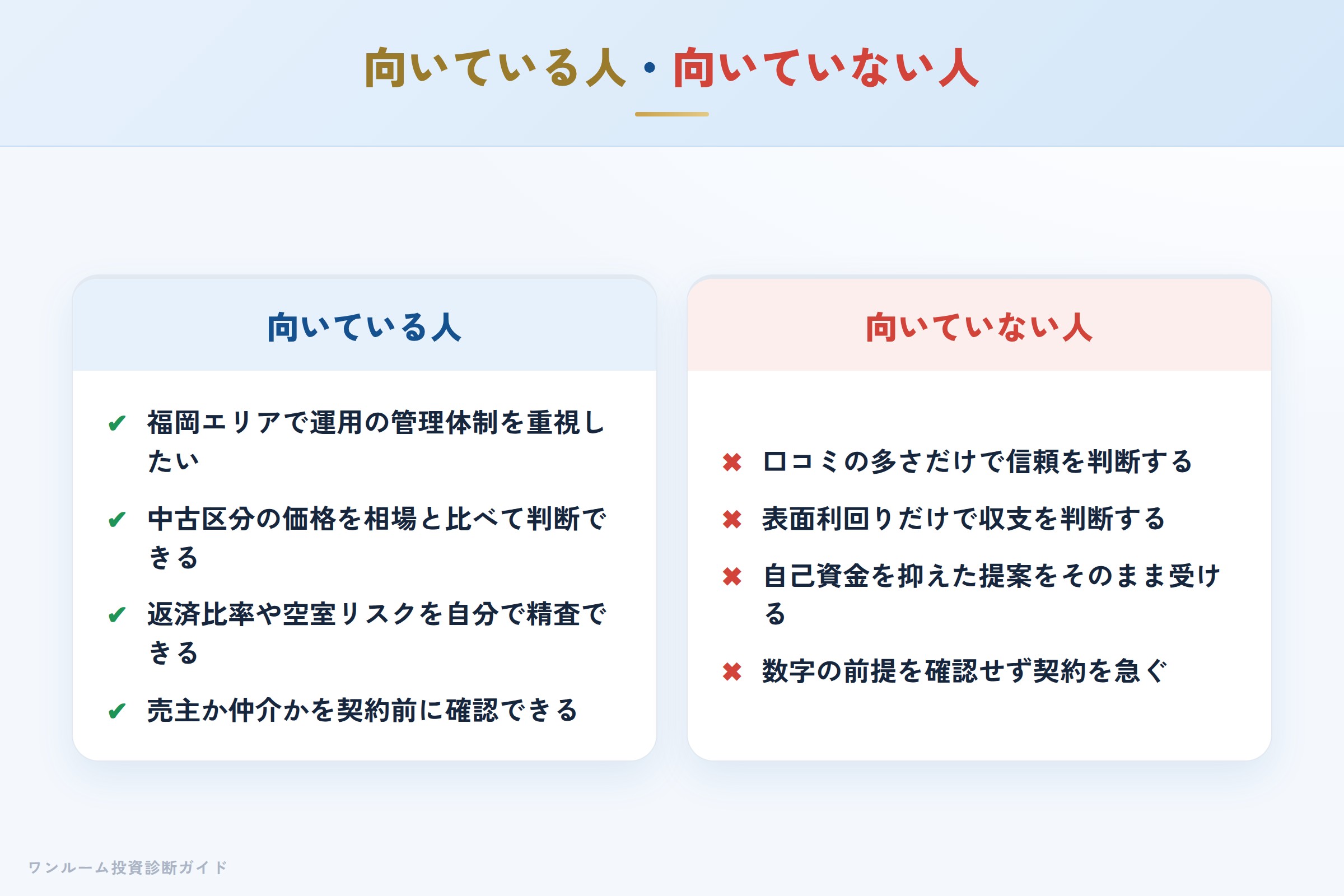 向いている人・向いていない人

向いている人

✔ 福岡エリアで運用の管理体制を重視したい

✔ 中古区分の価格を相場と比べて判断できる

✔ 返済比率や空室リスクを自分で精査できる

✔ 売主か仲介かを契約前に確認できる

向いていない人

✖ 口コミの多さだけで信頼を判断する

✖ 表面利回りだけで収支を判断する

✖ 自己資金を抑えた提案をそのまま受ける

✖ 数字の前提を確認せず契約を急ぐ

ワンルーム投資診断ガイド